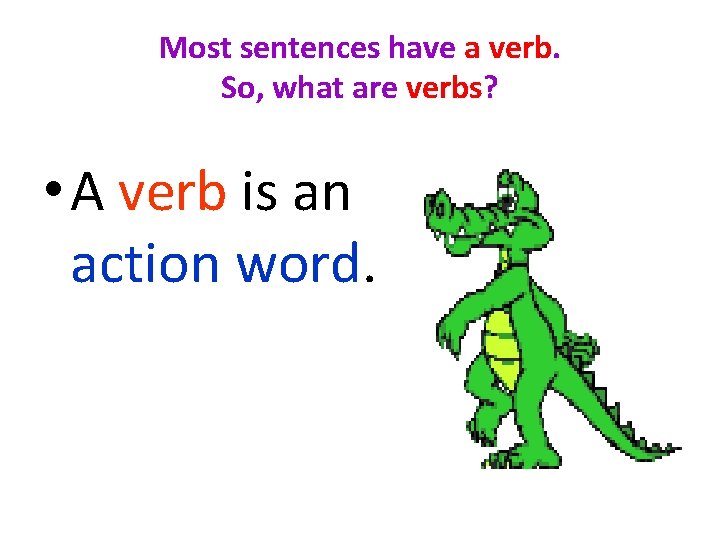 Most sentences have a verb.
So, what are verbs?

• A verb is an action word.